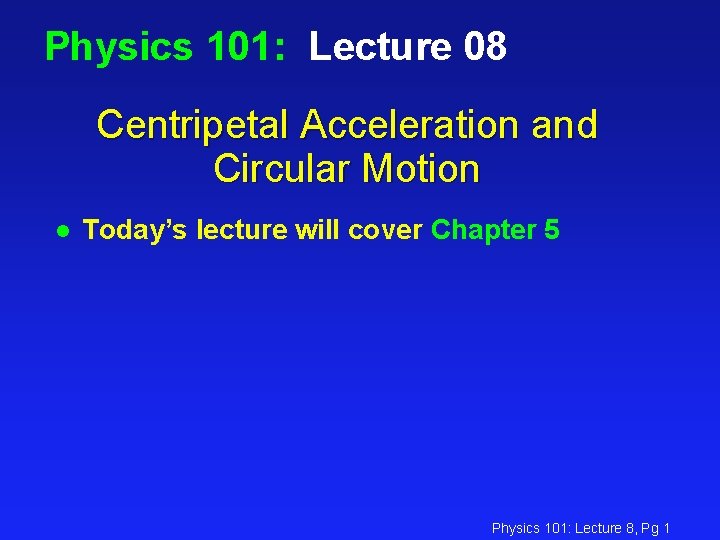 Physics 101: Lecture 08

Centripetal Acceleration and Circular Motion

● Today's lecture will cover Chapter 5

Physics 101: Lecture 8, Pg 1